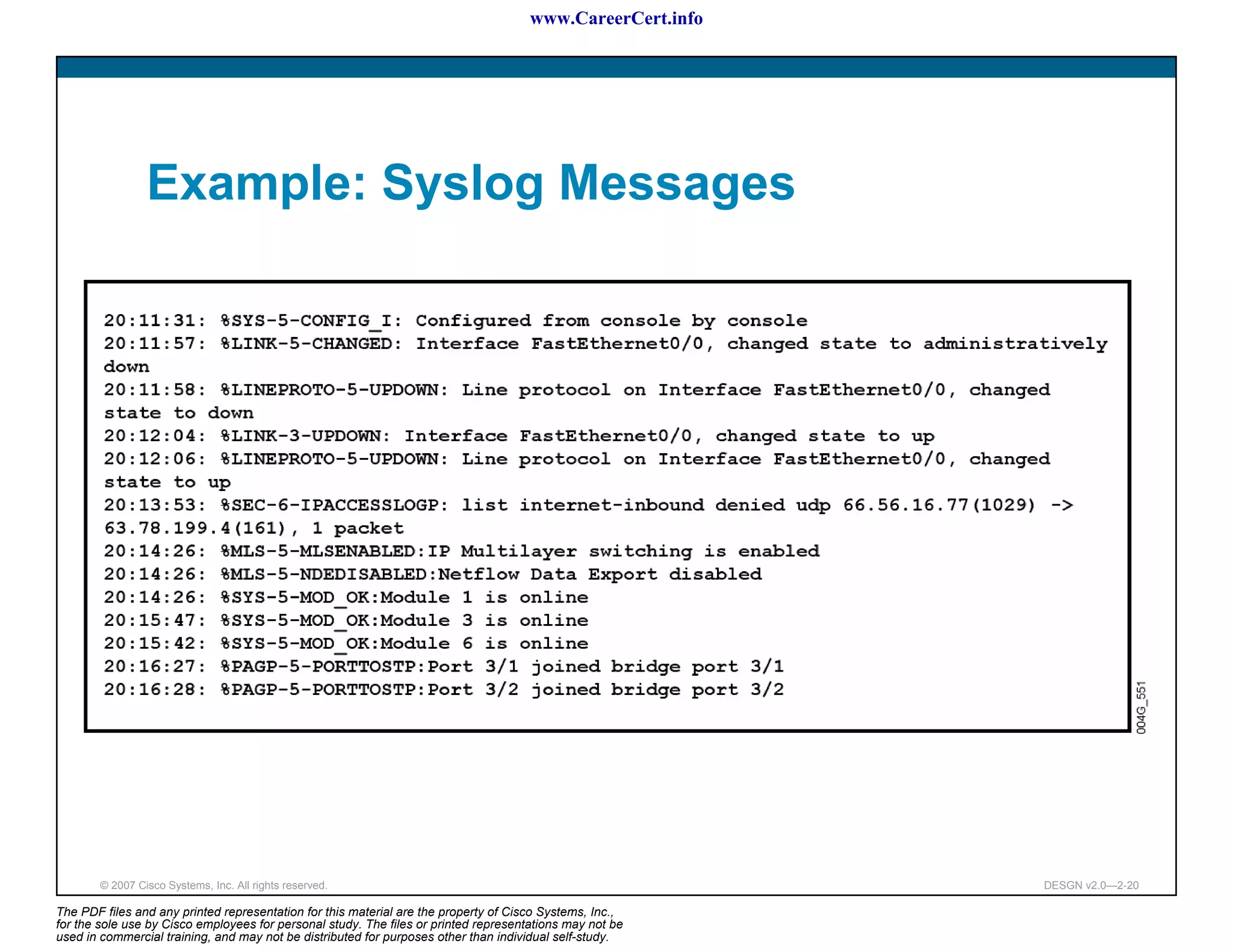 www.CareerCert.info

Example: Syslog Messages

20:11:31: %SYS-5-CONFIG_I: Configured from console by console
20:11:57: %LINK-5-CHANGED: Interface FastEthernet0/0, changed state to administratively down
20:11:58: %LINEPROTO-5-UPDOWN: Line protocol on Interface FastEthernet0/0, changed state to down
20:12:04: %LINK-3-UPDOWN: Interface FastEthernet0/0, changed state to up
20:12:06: %LINEPROTO-5-UPDOWN: Line protocol on Interface FastEthernet0/0, changed state to up
20:13:53: %SEC-6-IPACCESSLOGP: list internet-inbound denied udp 66.56.16.77(1029) -> 63.78.199.4(161), 1 packet
20:14:26: %MLS-5-MLSENABLED:IP Multilayer switching is enabled
20:14:26: %MLS-5-NDEDISABLED:Netflow Data Export disabled
20:14:26: %SYS-5-MOD_OK:Module 1 is online
20:15:47: %SYS-5-MOD_OK:Module 3 is online
20:15:42: %SYS-5-MOD_OK:Module 6 is online
20:16:27: %PAGP-5-PORTTOSTP:Port 3/1 joined bridge port 3/1
20:16:28: %PAGP-5-PORTTOSTP:Port 3/2 joined bridge port 3/2

004G_551

© 2007 Cisco Systems, Inc. All rights reserved.

DESGN v2.0—2-20

The PDF files and any printed representation for this material are the property of Cisco Systems, Inc., for the sole use by Cisco employees for personal study. The files or printed representations may not be used in commercial training, and may not be distributed for purposes other than individual self-study.